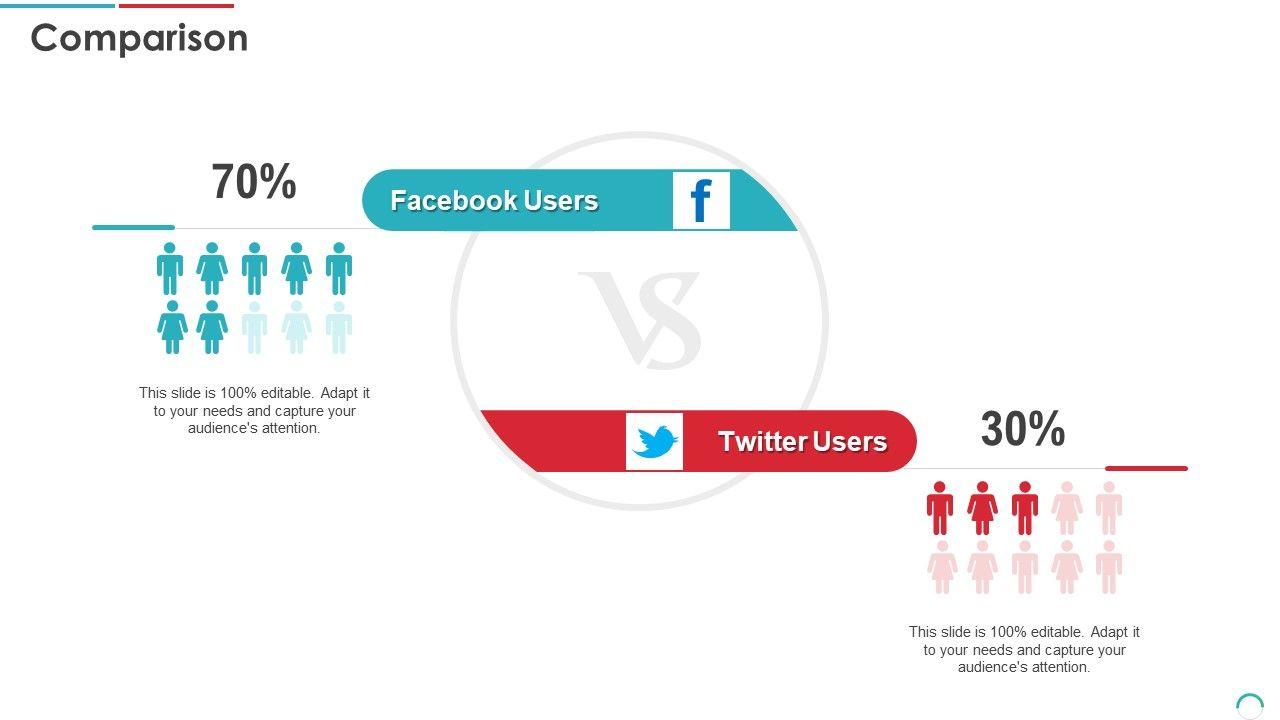 Comparison

70%

Facebook Users

f

This slide is 100% editable. Adapt it to your needs and capture your audience's attention.

VS

Twitter Users

30%

This slide is 100% editable. Adapt it to your needs and capture your audience's attention.